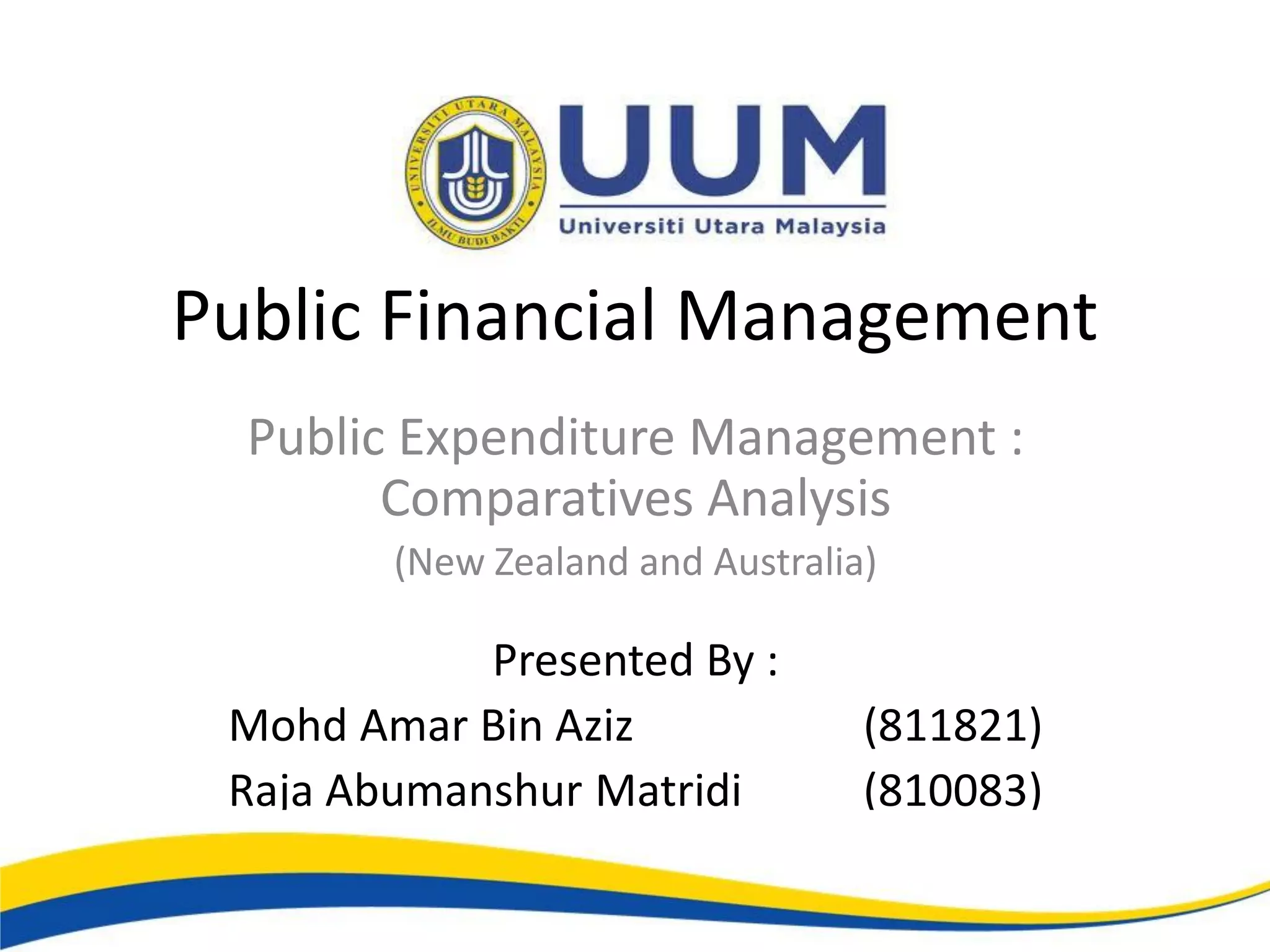 UNIVERSITI UTARA MALAYSIA
ILMU BUDI BAKTI

UUM
Universiti Utara Malaysia

Public Financial Management

Public Expenditure Management : Comparatives Analysis
(New Zealand and Australia)

Presented By :
Mohd Amar Bin Aziz (811821)
Raja Abumanshur Matridi (810083)